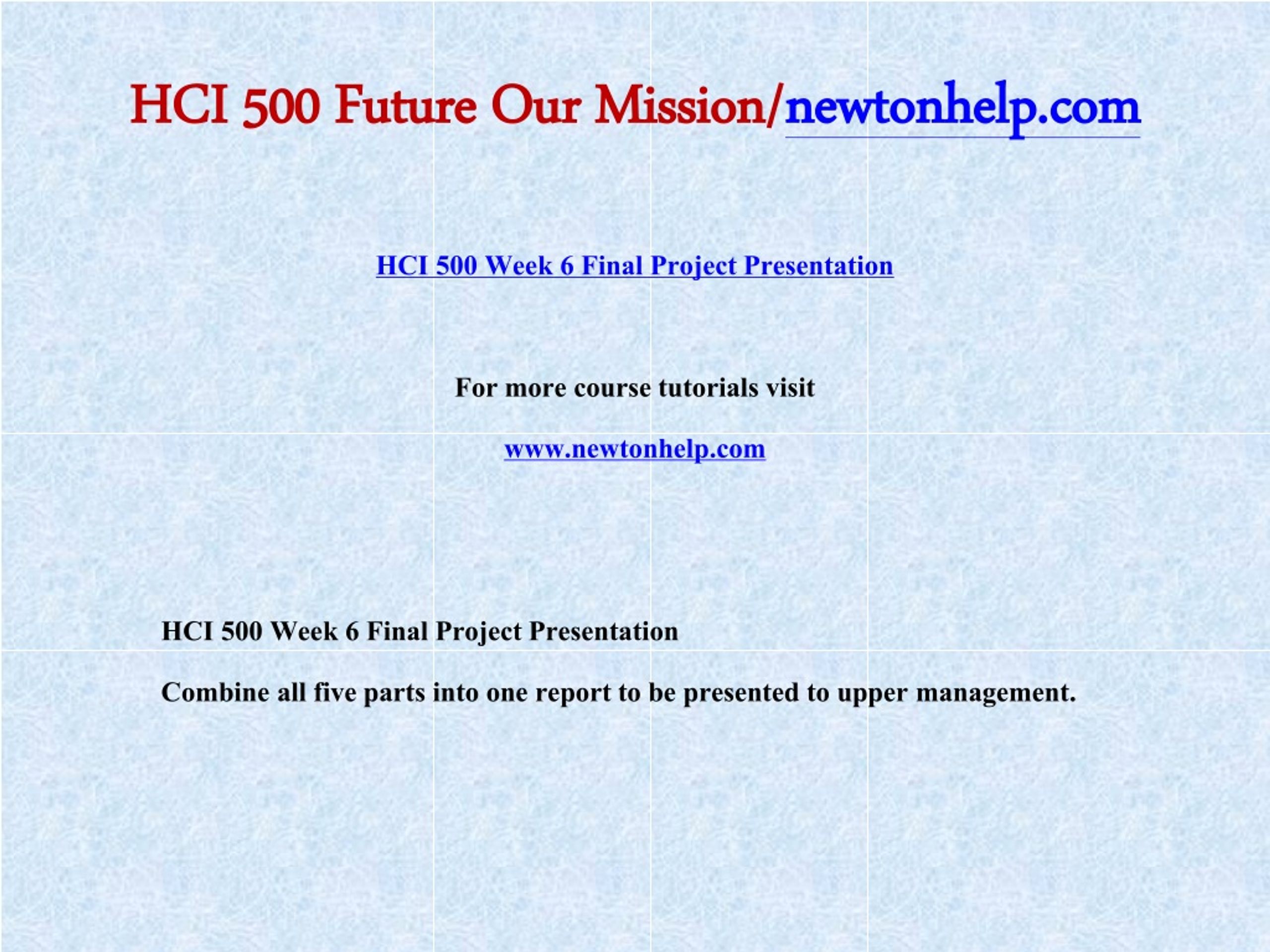 HCI 500 Future Our Mission/newtonhelp.com

HCI 500 Week 6 Final Project Presentation

For more course tutorials visit

www.newtonhelp.com

HCI 500 Week 6 Final Project Presentation

Combine all five parts into one report to be presented to upper management.